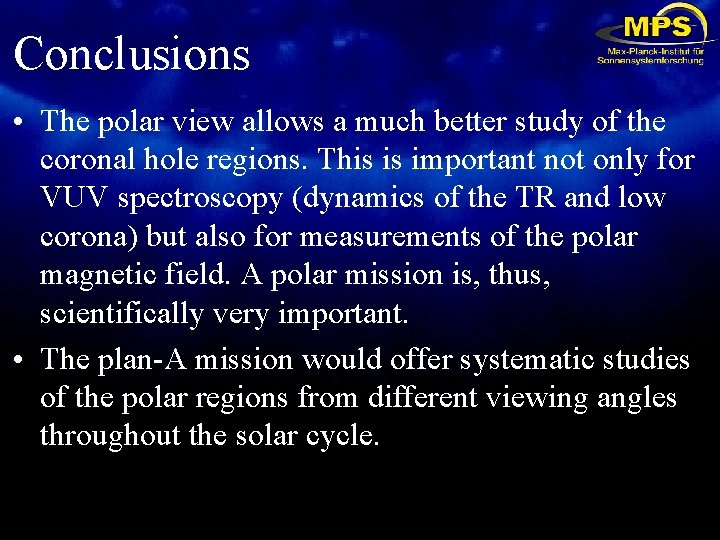 Conclusions

MPS
Max-Planck-Institut für Sonnensystemforschung

• The polar view allows a much better study of the coronal hole regions. This is important not only for VUV spectroscopy (dynamics of the TR and low corona) but also for measurements of the polar magnetic field. A polar mission is, thus, scientifically very important.

• The plan-A mission would offer systematic studies of the polar regions from different viewing angles throughout the solar cycle.